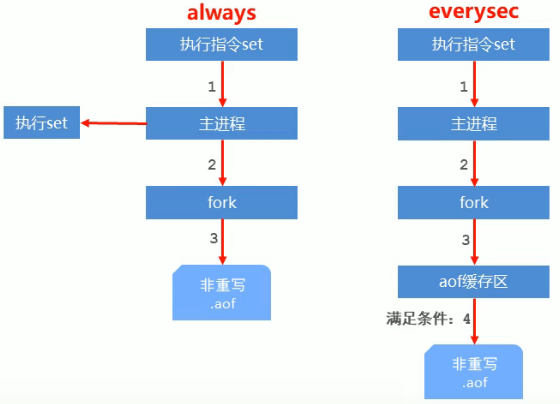 always

执行指令set

1

执行set

主进程

2

fork

3

非重写
.aof

everysec

执行指令set

1

主进程

2

fork

3

aof缓存区

满足条件：4

非重写
.aof